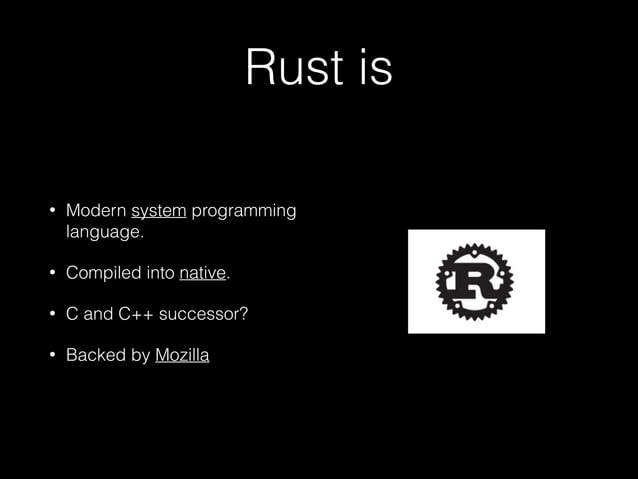 Rust is

• Modern system programming language.

• Compiled into native.

• C and C++ successor?

• Backed by Mozilla

R